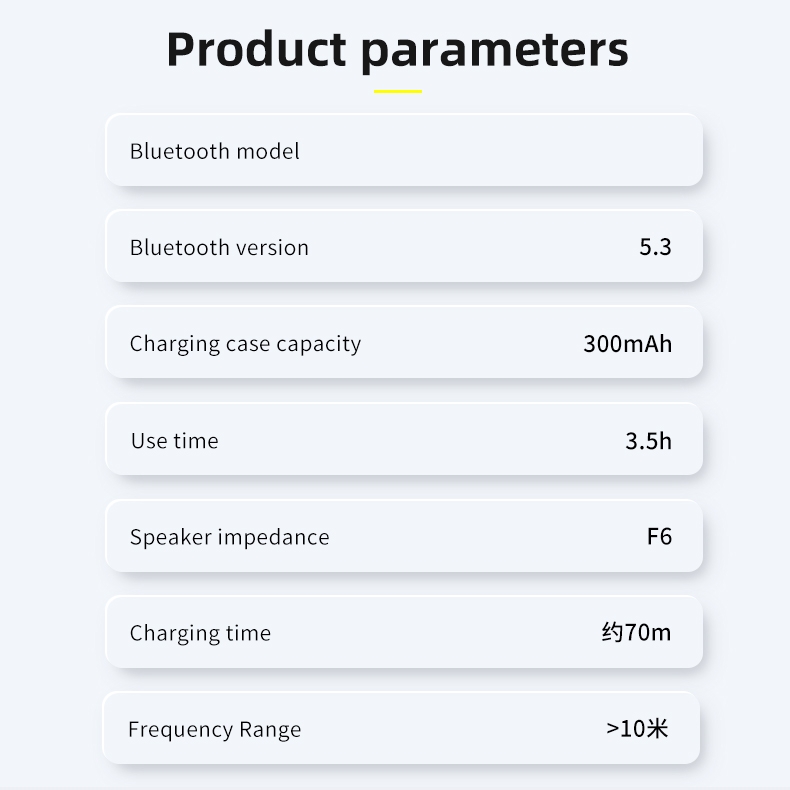 Product parameters

| | |
|---|---|
| Bluetooth model | |
| Bluetooth version | 5.3 |
| Charging case capacity | 300mAh |
| Use time | 3.5h |
| Speaker impedance | F6 |
| Charging time | 约70m |
| Frequency Range | >10米 |